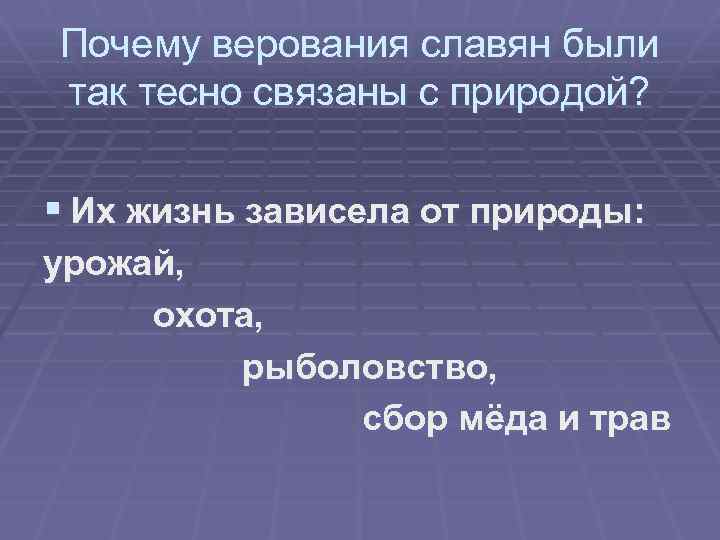 Почему верования славян были так тесно связаны с природой?

▪ Их жизнь зависела от природы:
урожай,
охота,
рыболовство,
сбор мёда и трав